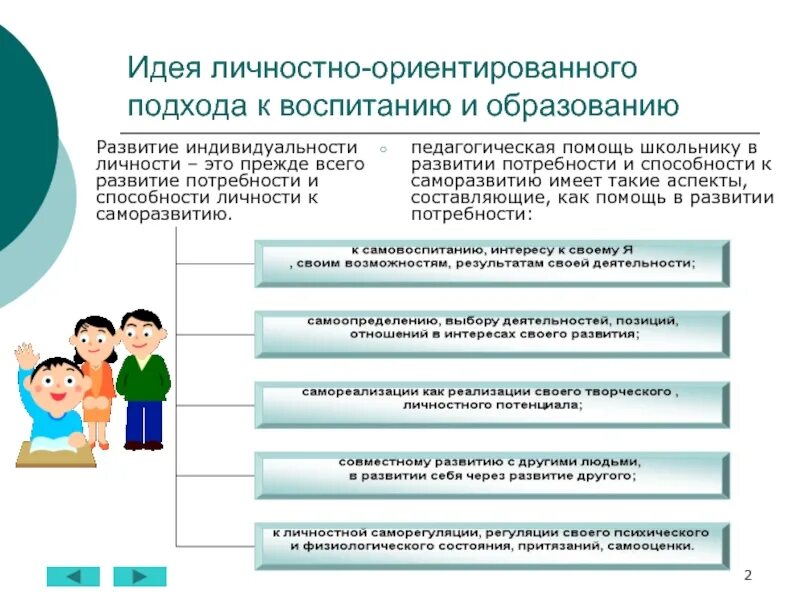 Идея личностно-ориентированного подхода к воспитанию и образованию

Развитие индивидуальности личности – это прежде всего развитие потребности и способности личности к саморазвитию.

педагогическая помощь школьнику в развитии потребности и способности к саморазвитию имеет такие аспекты, составляющие, как помощь в развитии потребности:

к самовоспитанию, интересу к своему Я , своим возможностям, результатам своей деятельности;

самоопределению, выбору деятельностей, позиций, отношений в интересах своего развития;

самореализации как реализации своего творческого , личностного потенциала;

совместному развитию с другими людьми, в развитии себя через развитие другого;

к личностной саморегуляции, регуляции своего психического и физиологического состояния, притязаний, самооценки.

2